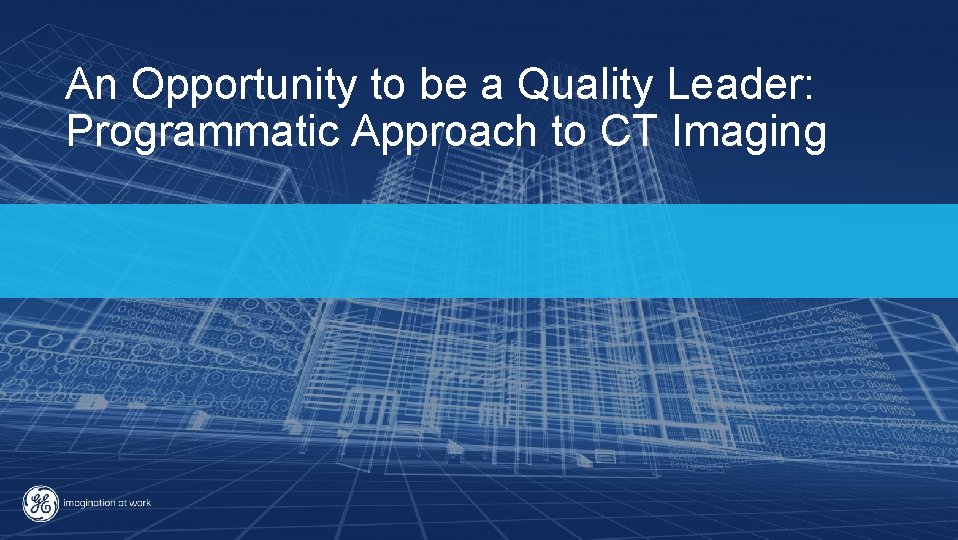 An Opportunity to be a Quality Leader: Programmatic Approach to CT Imaging

GE imagination at work